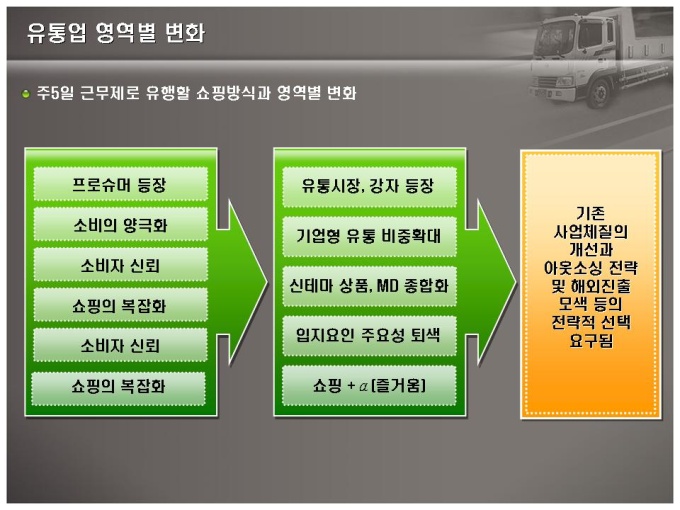 유통업 영역별 변화

주5일 근무제로 유행할 쇼핑방식과 영역별 변화

프로슈머 등장

소비의 양극화

소비자 신뢰

쇼핑의 복잡화

소비자 신뢰

쇼핑의 복잡화

유통시장, 강자 등장

기업형 유통 비중확대

신테마 상품, MD 종합화

입지요인 주요성 퇴색

쇼핑 + $\alpha$ [즐거움]

기존 사업체질의 개선과 아웃소싱 전략 및 해외진출 모색 등의 전략적 선택 요구됨